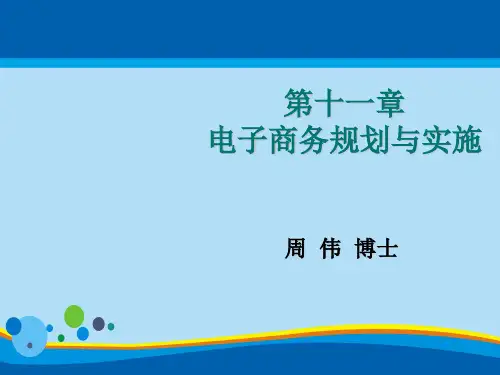 第十一章
电子商务规划与实施

周 伟 博士